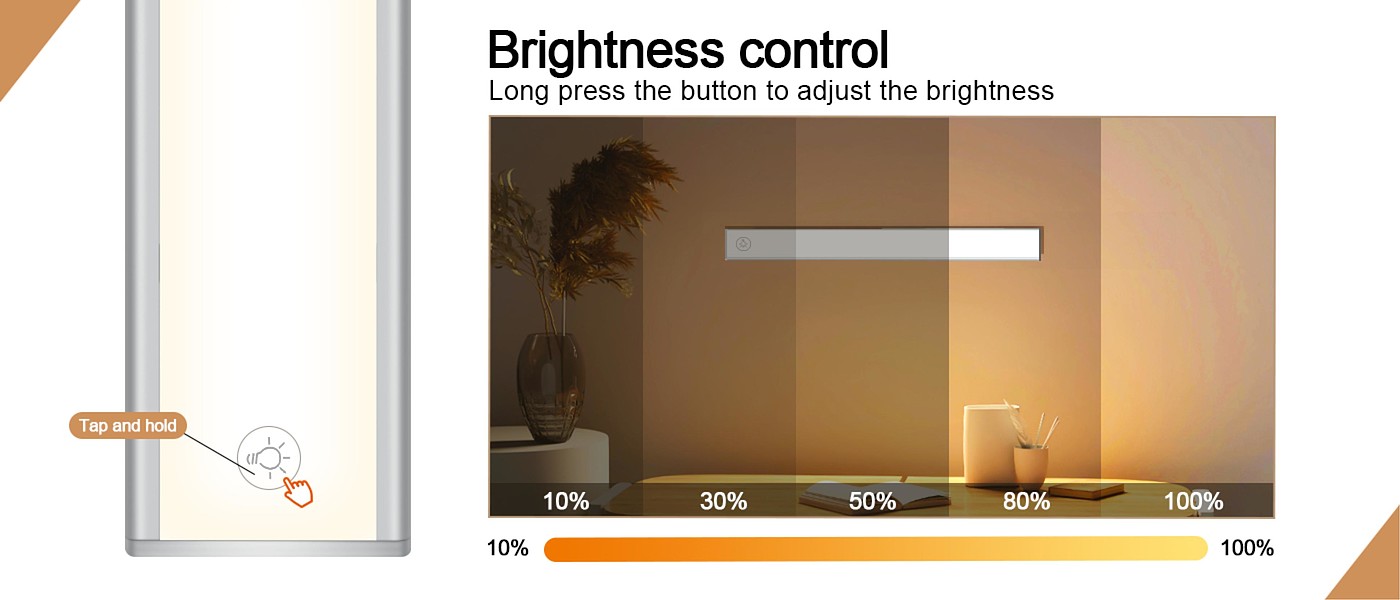 Brightness control
Long press the button to adjust the brightness

Tap and hold

10%
30%
50%
80%
100%

10%
100%